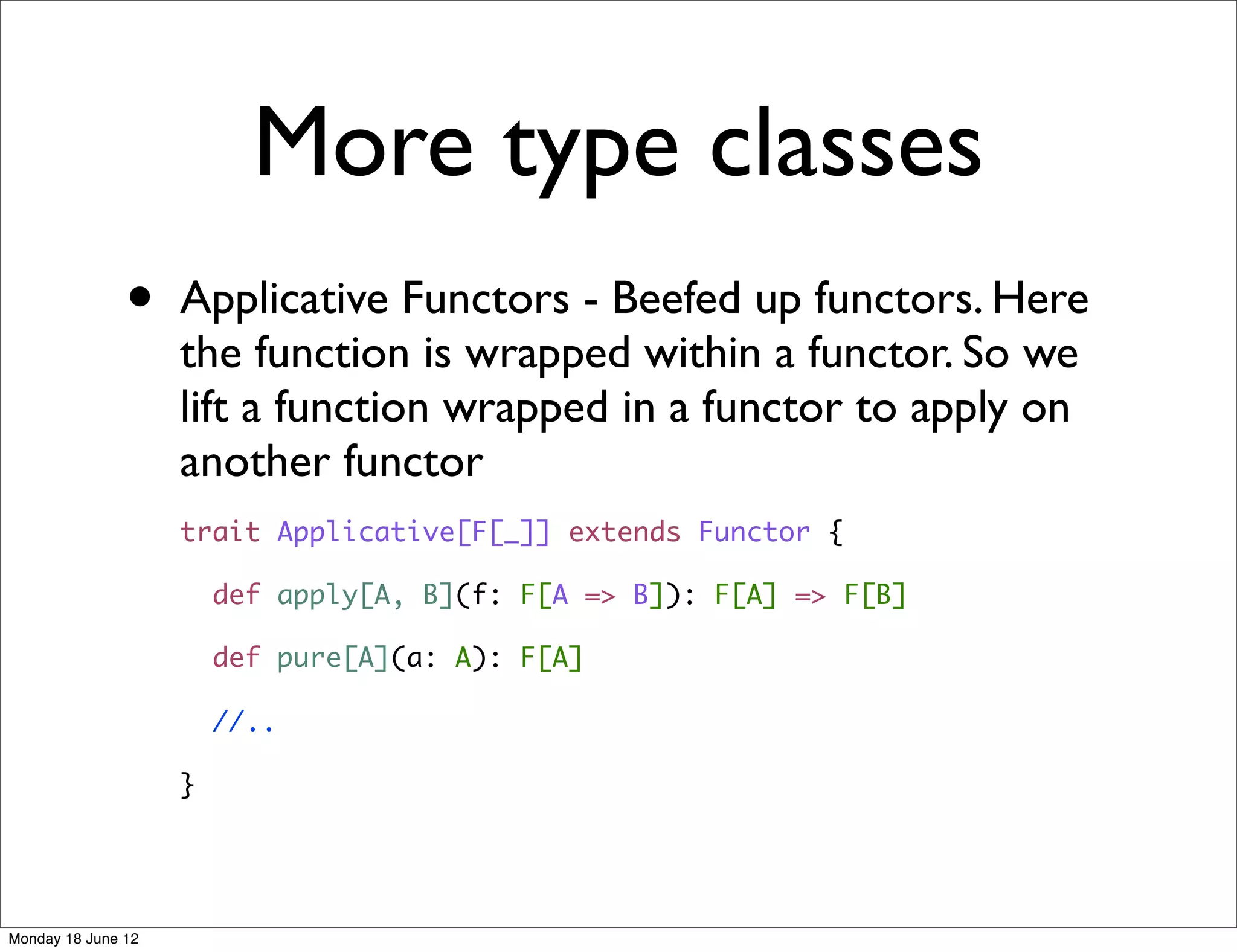 More type classes

• Applicative Functors - Beefed up functors. Here the function is wrapped within a functor. So we lift a function wrapped in a functor to apply on another functor

trait Applicative[F[_]] extends Functor {

def apply[A, B](f: F[A => B]): F[A] => F[B]

def pure[A](a: A): F[A]

//..

}

Monday 18 June 12